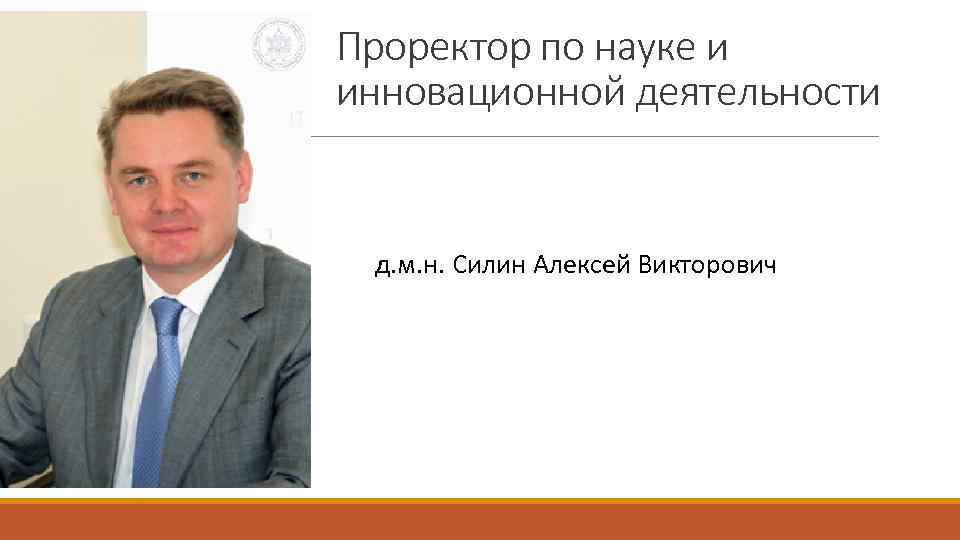 Проректор по науке и инновационной деятельности

д.м.н. Силин Алексей Викторович